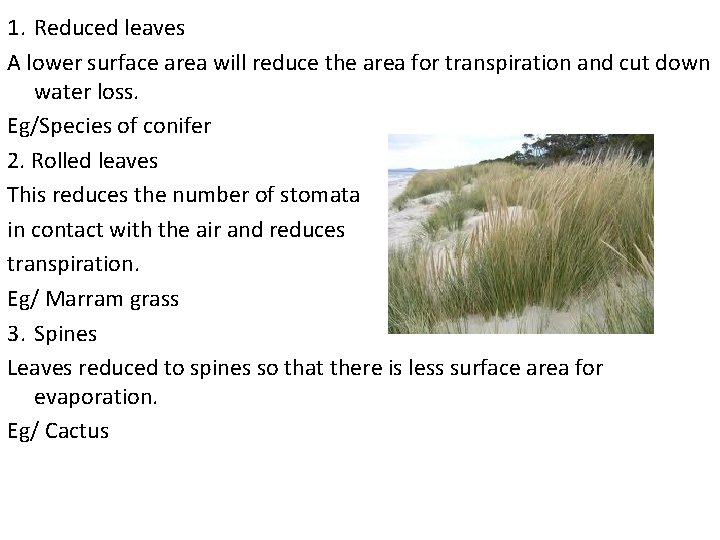 1. Reduced leaves

A lower surface area will reduce the area for transpiration and cut down water loss.

Eg/Species of conifer

2. Rolled leaves

This reduces the number of stomata in contact with the air and reduces transpiration.

Eg/ Marram grass

3. Spines

Leaves reduced to spines so that there is less surface area for evaporation.

Eg/ Cactus